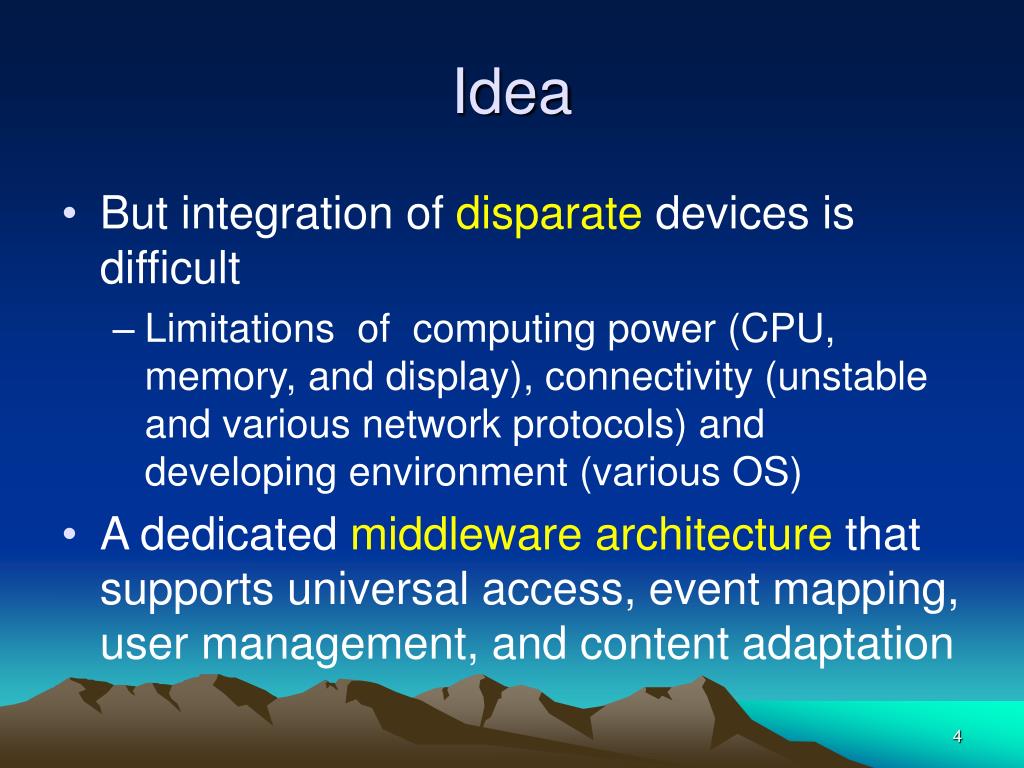 Idea

• But integration of disparate devices is difficult

– Limitations of computing power (CPU, memory, and display), connectivity (unstable and various network protocols) and developing environment (various OS)

• A dedicated middleware architecture that supports universal access, event mapping, user management, and content adaptation

4